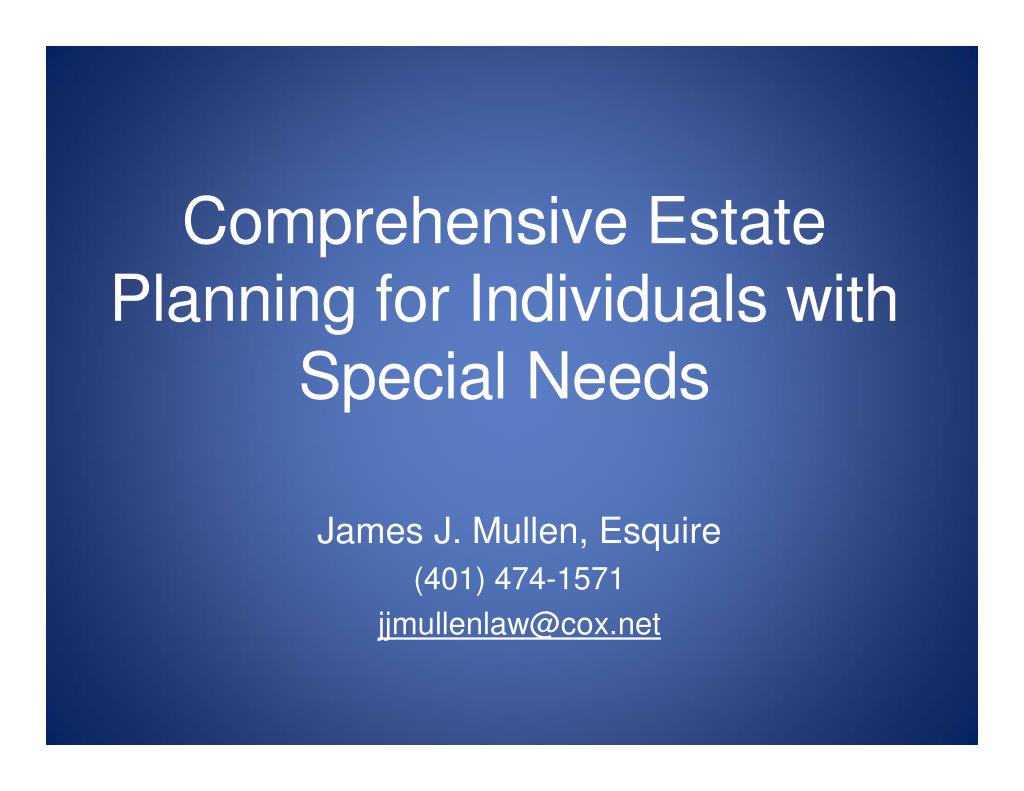 Comprehensive Estate Planning for Individuals with Special Needs

James J. Mullen, Esquire
(401) 474-1571
jjmullenlaw@cox.net